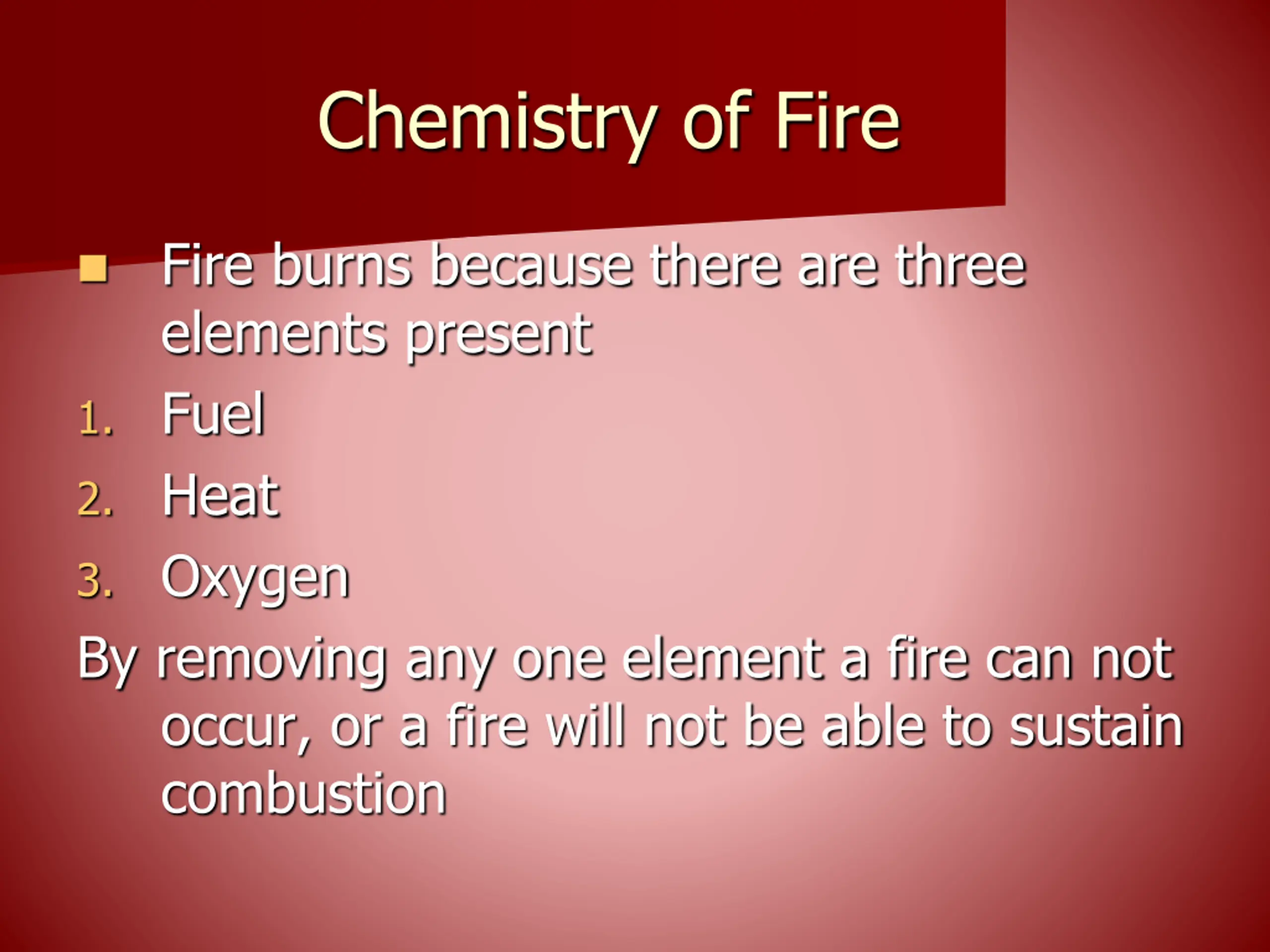 Chemistry of Fire

Fire burns because there are three elements present

1. Fuel
2. Heat
3. Oxygen

By removing any one element a fire can not occur, or a fire will not be able to sustain combustion